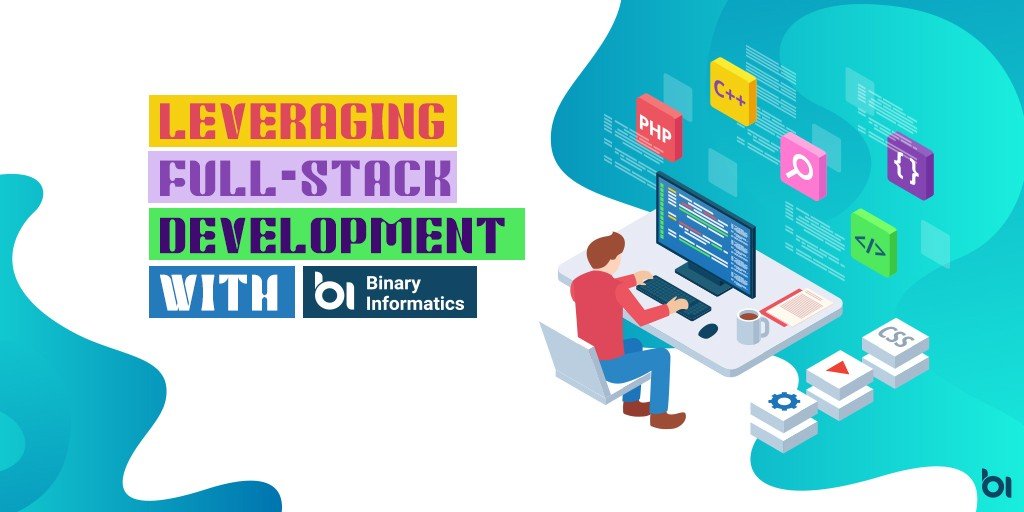 LEVERAGING
FULL-STACK
DEVELOPMENT
WITH bi Binary Informatics

PHP
C++
{}
</>
CSS

bi